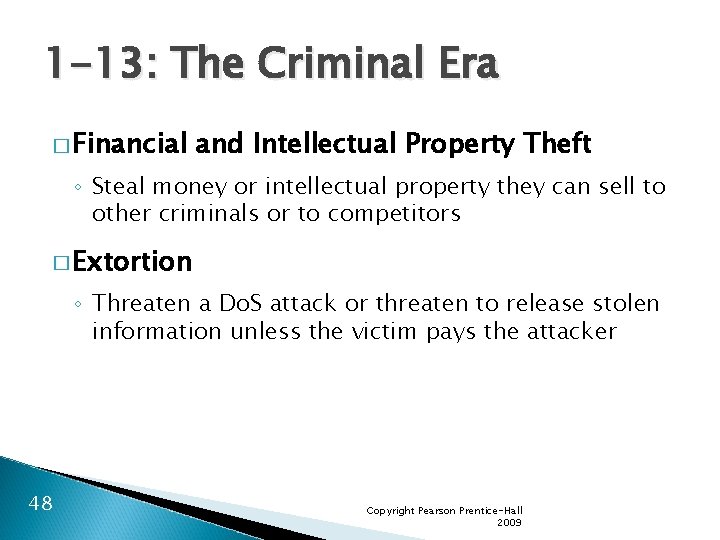 1-13: The Criminal Era

□ Financial and Intellectual Property Theft

◦ Steal money or intellectual property they can sell to other criminals or to competitors

□ Extortion

◦ Threaten a DoS attack or threaten to release stolen information unless the victim pays the attacker

48

Copyright Pearson Prentice-Hall 2009